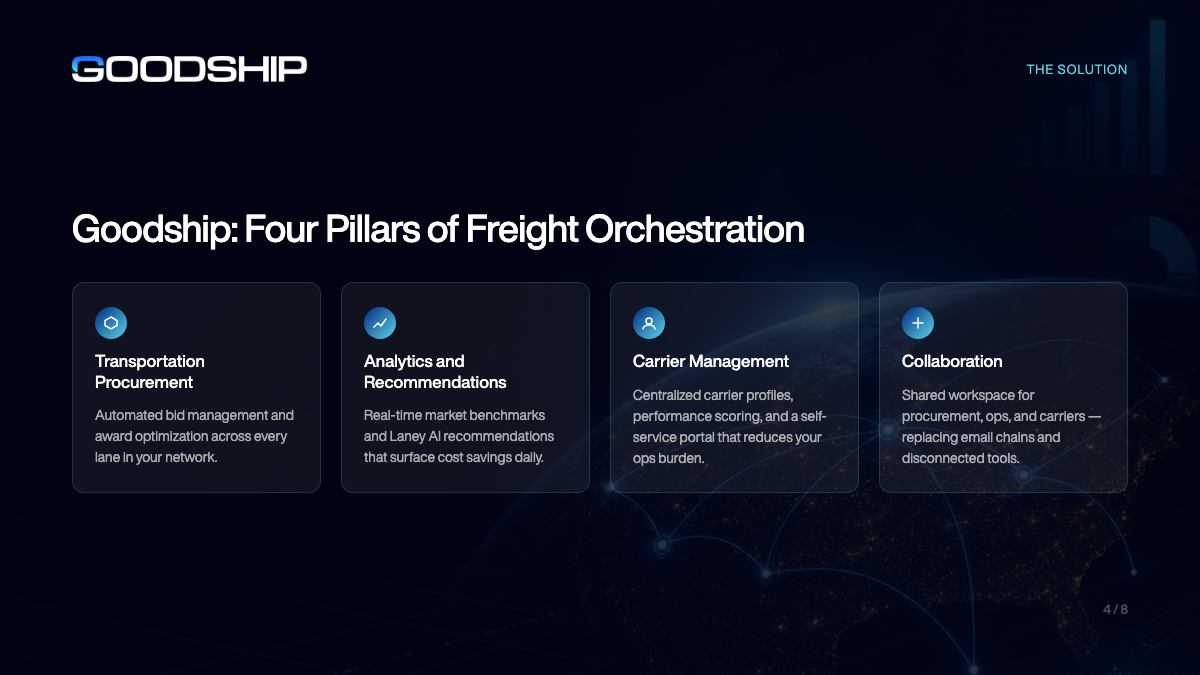 GOODSHIP

THE SOLUTION

Goodship: Four Pillars of Freight Orchestration

Transportation Procurement

Automated bid management and award optimization across every lane in your network.

Analytics and Recommendations

Real-time market benchmarks and Laney AI recommendations that surface cost savings daily.

Carrier Management

Centralized carrier profiles, performance scoring, and a self-service portal that reduces your ops burden.

Collaboration

Shared workspace for procurement, ops, and carriers — replacing email chains and disconnected tools.

4 / 8